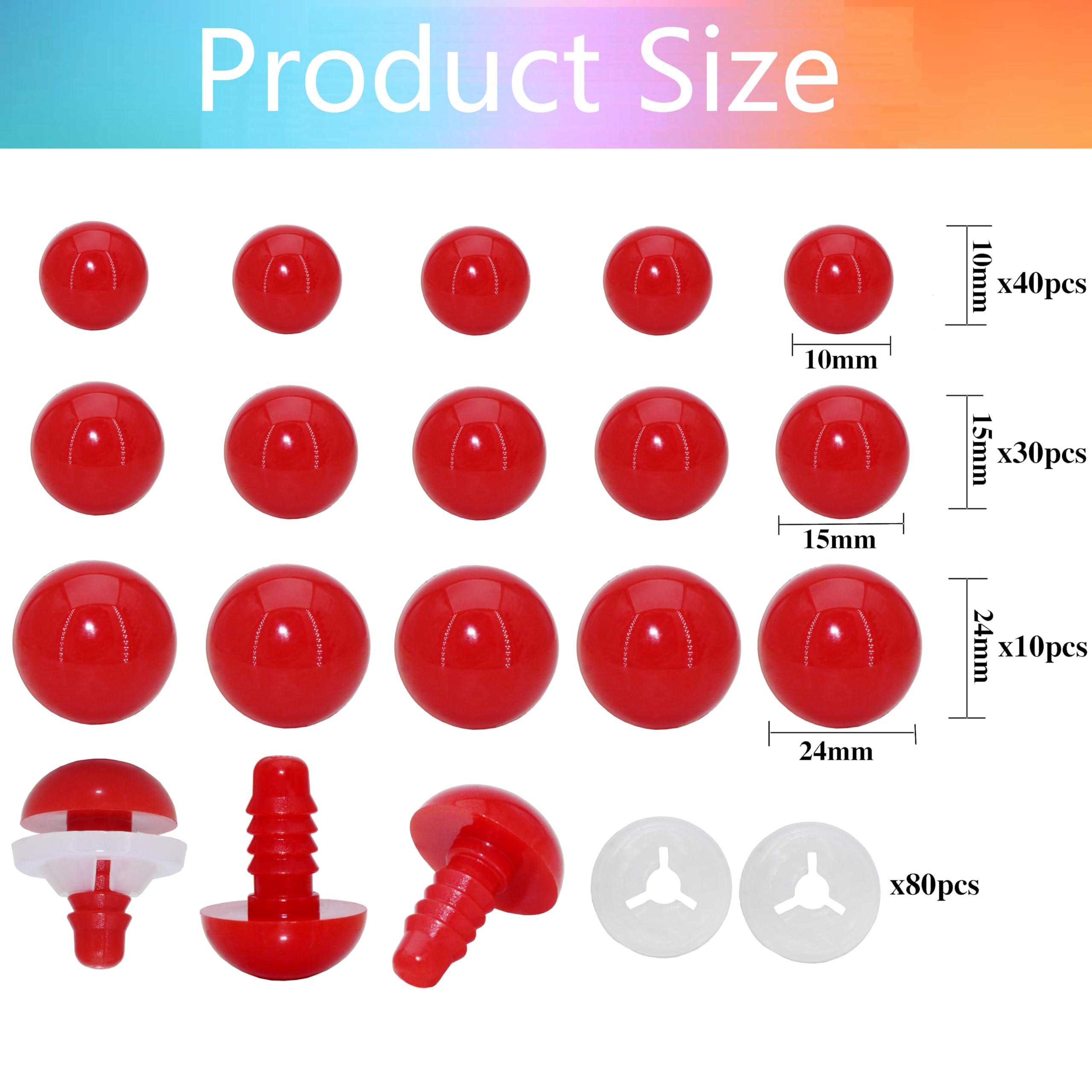 Product Size

10mm x40pcs

10mm

15mm x30pcs

15mm

24mm x10pcs

24mm

x80pcs